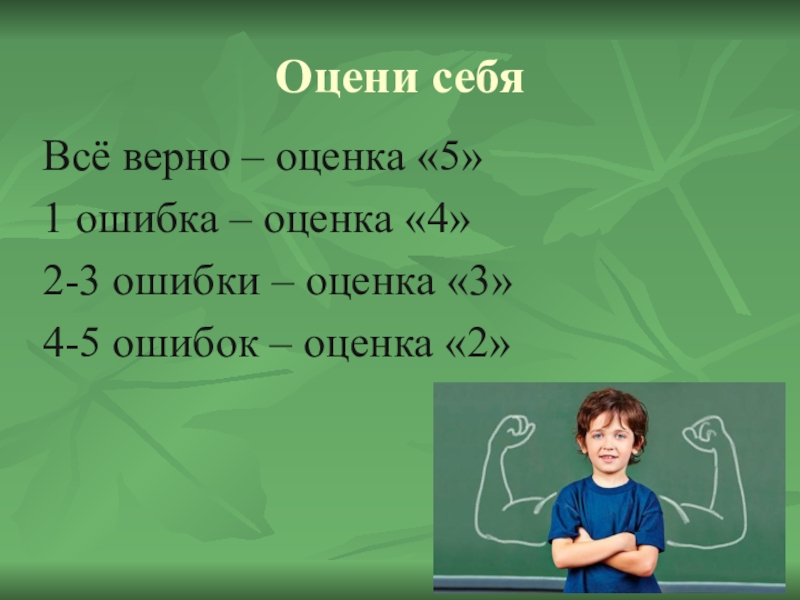 Оцени себя

Всё верно – оценка «5»

1 ошибка – оценка «4»

2-3 ошибки – оценка «3»

4-5 ошибок – оценка «2»